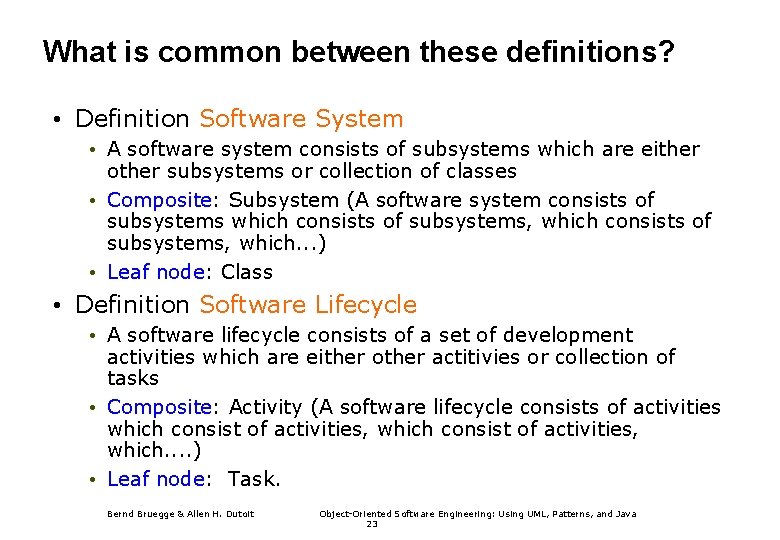 What is common between these definitions?

• Definition Software System
  • A software system consists of subsystems which are either other subsystems or collection of classes
  • Composite: Subsystem (A software system consists of subsystems which consists of subsystems, which consists of subsystems, which...)
  • Leaf node: Class
• Definition Software Lifecycle
  • A software lifecycle consists of a set of development activities which are either other actitivies or collection of tasks
  • Composite: Activity (A software lifecycle consists of activities which consist of activities, which consist of activities, which....)
  • Leaf node: Task.

Bernd Bruegge & Allen H. Dutoit

Object-Oriented Software Engineering: Using UML, Patterns, and Java
23